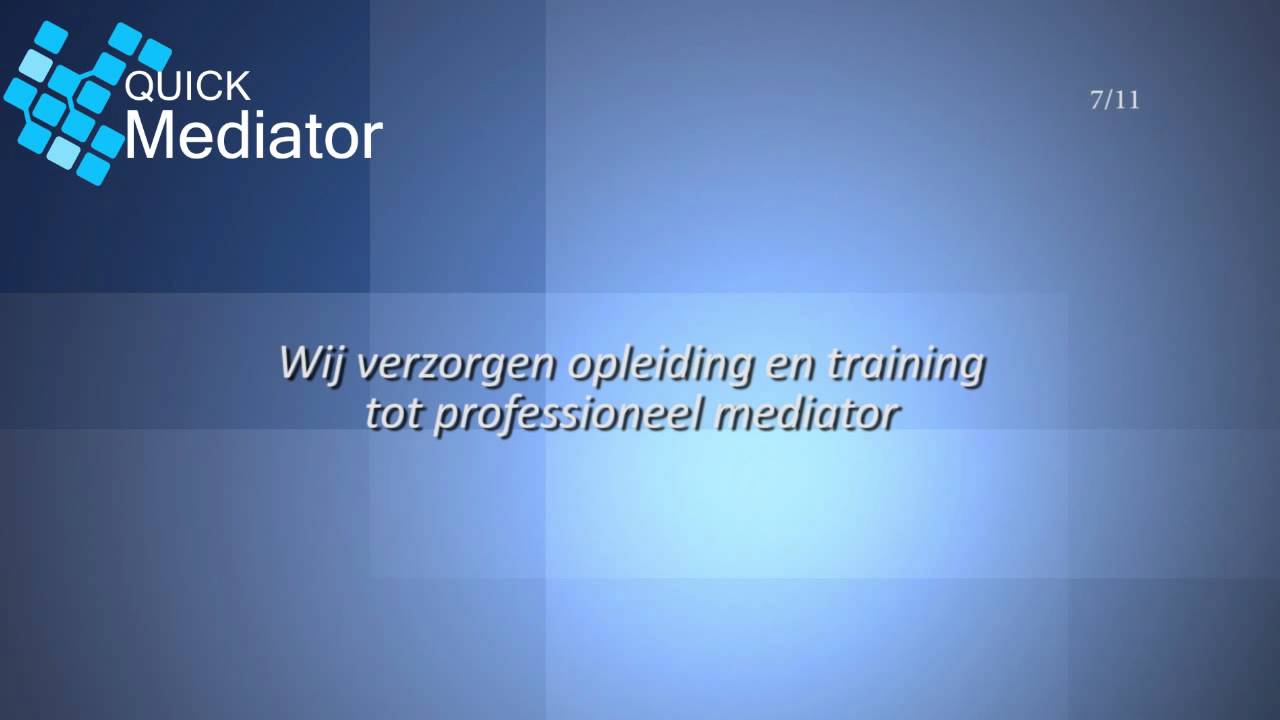 QUICK
Mediator

7/11

Wij verzorgen opleiding en training tot professioneel mediator